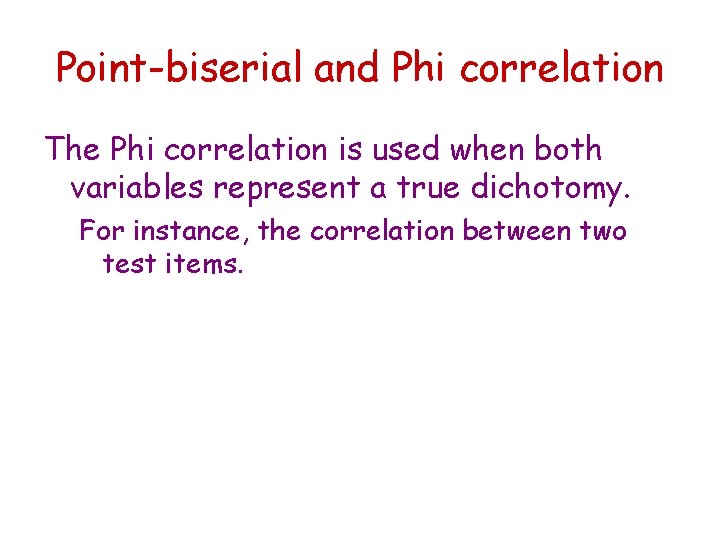 Point-biserial and Phi correlation

The Phi correlation is used when both variables represent a true dichotomy.

For instance, the correlation between two test items.